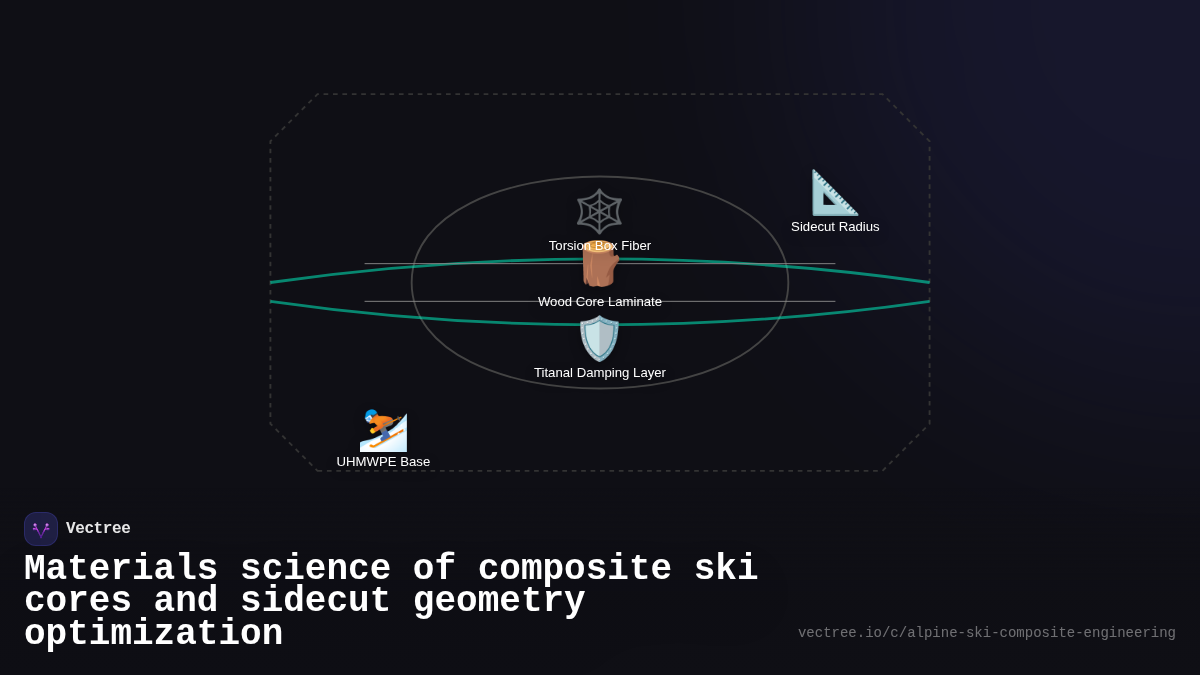 Torsion Box Fiber

Sidecut Radius

Wood Core Laminate

Titanal Damping Layer

UHMWPE Base

Vectree

Materials science of composite ski cores and sidecut geometry optimization

vectree.io/c/alpine-ski-composite-engineering